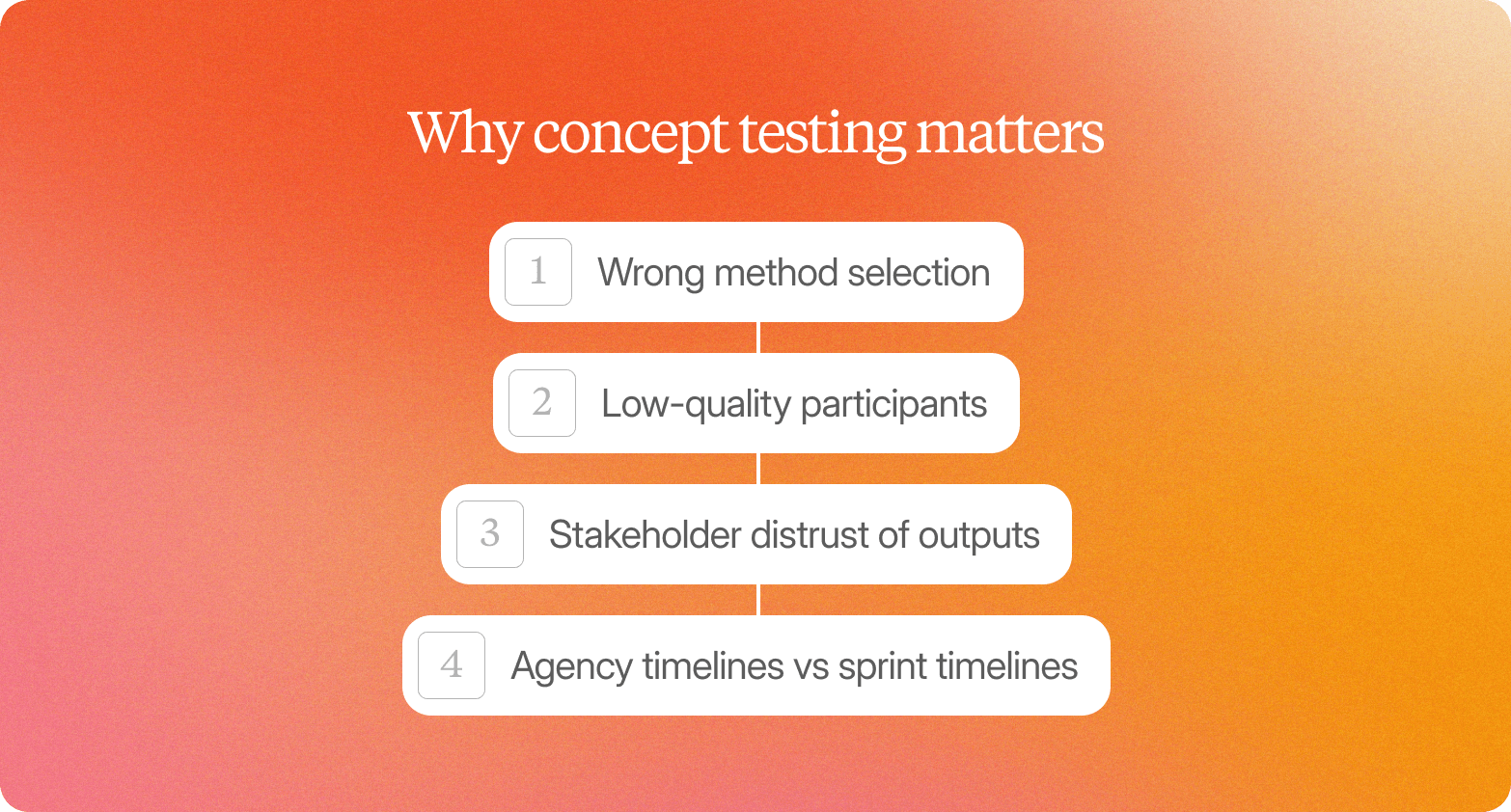 Why concept testing matters

1 Wrong method selection

2 Low-quality participants

3 Stakeholder distrust of outputs

4 Agency timelines vs sprint timelines